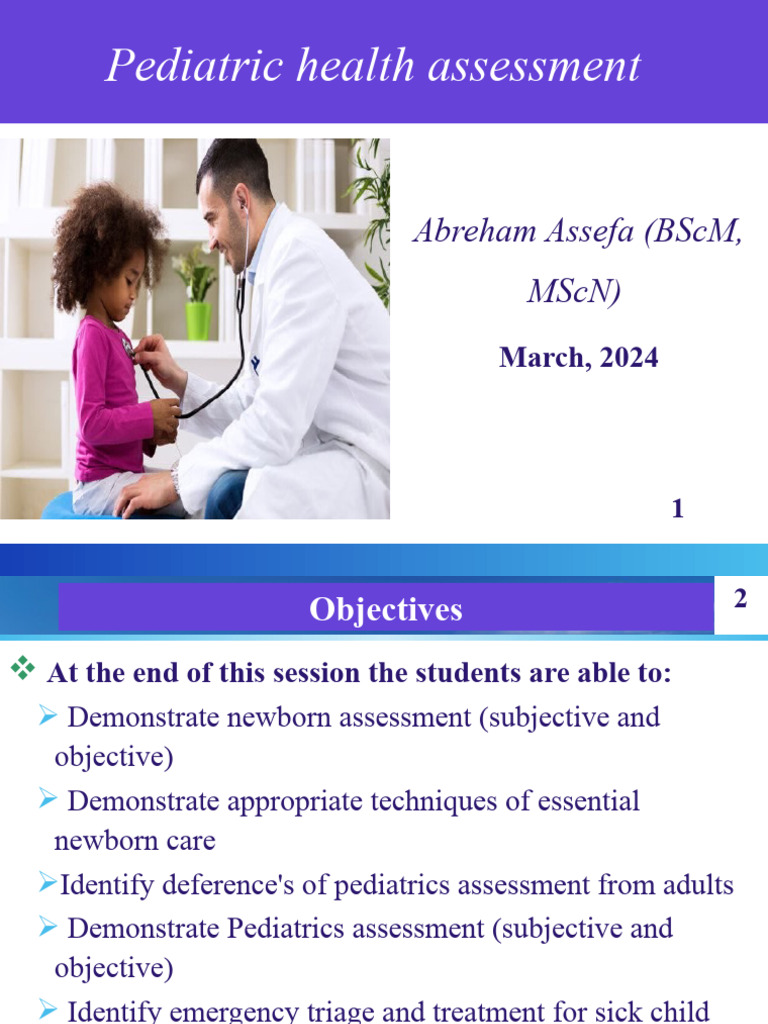 Pediatric health assessment

Abreham Assefa (BScM, MScN)

March, 2024

1

Objectives

2

❖ At the end of this session the students are able to:

➢ Demonstrate newborn assessment (subjective and objective)

➢ Demonstrate appropriate techniques of essential newborn care

➢Identify deference's of pediatrics assessment from adults

➢ Demonstrate Pediatrics assessment (subjective and objective)

➢ Identify emergency triage and treatment for sick child